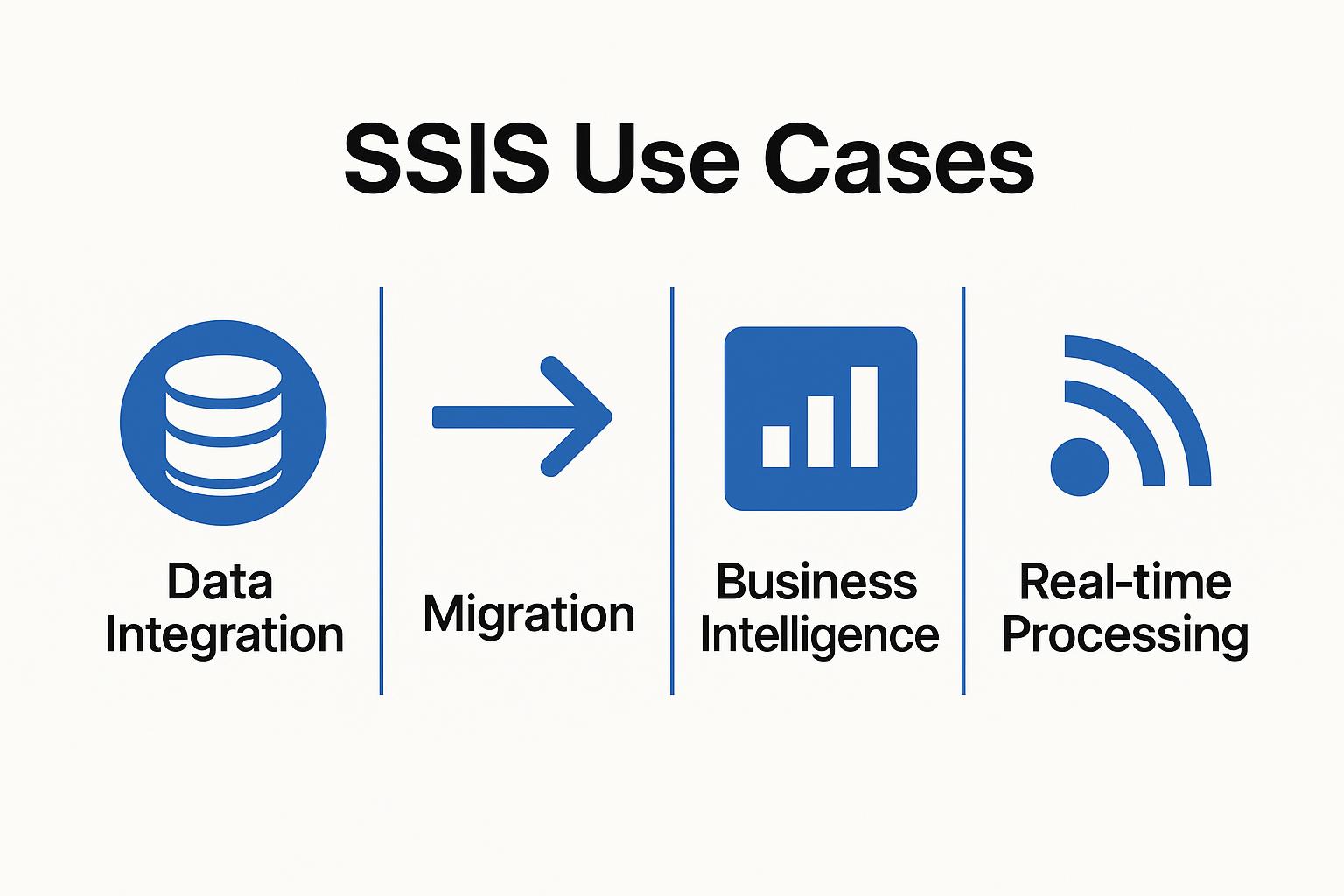 SSIS Use Cases

Data Integration

Migration

Business Intelligence

Real-time Processing